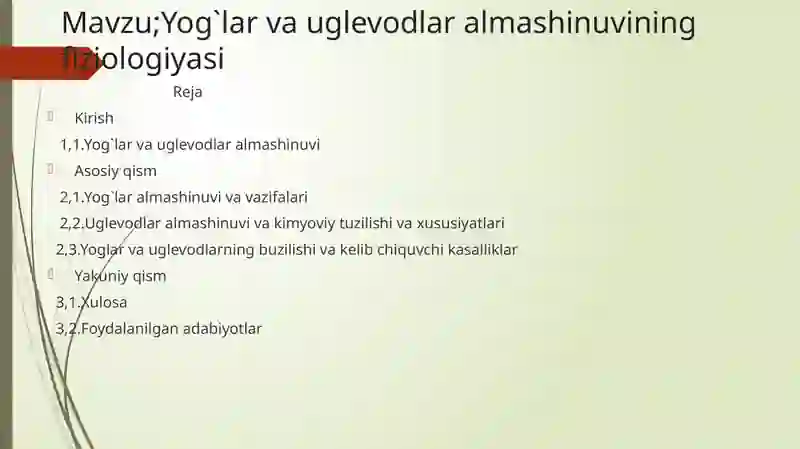 Mavzu;Yog`lar va uglevodlar almashinuvining fiziologiyasi

Reja

Kirish

1,1.Yog`lar va uglevodlar almashinuvi

Asosiy qism

2,1.Yog`lar almashinuvi va vazifalari

2,2.Uglevodlar almashinuvi va kimyoviy tuzilishi va xususiyatlari

2,3.Yoglar va uglevodlarning buzilishi va kelib chiquvchi kasalliklar

Yakuniy qism

3,1.Xulosa

3,2.Foydalanilgan adabiyotlar